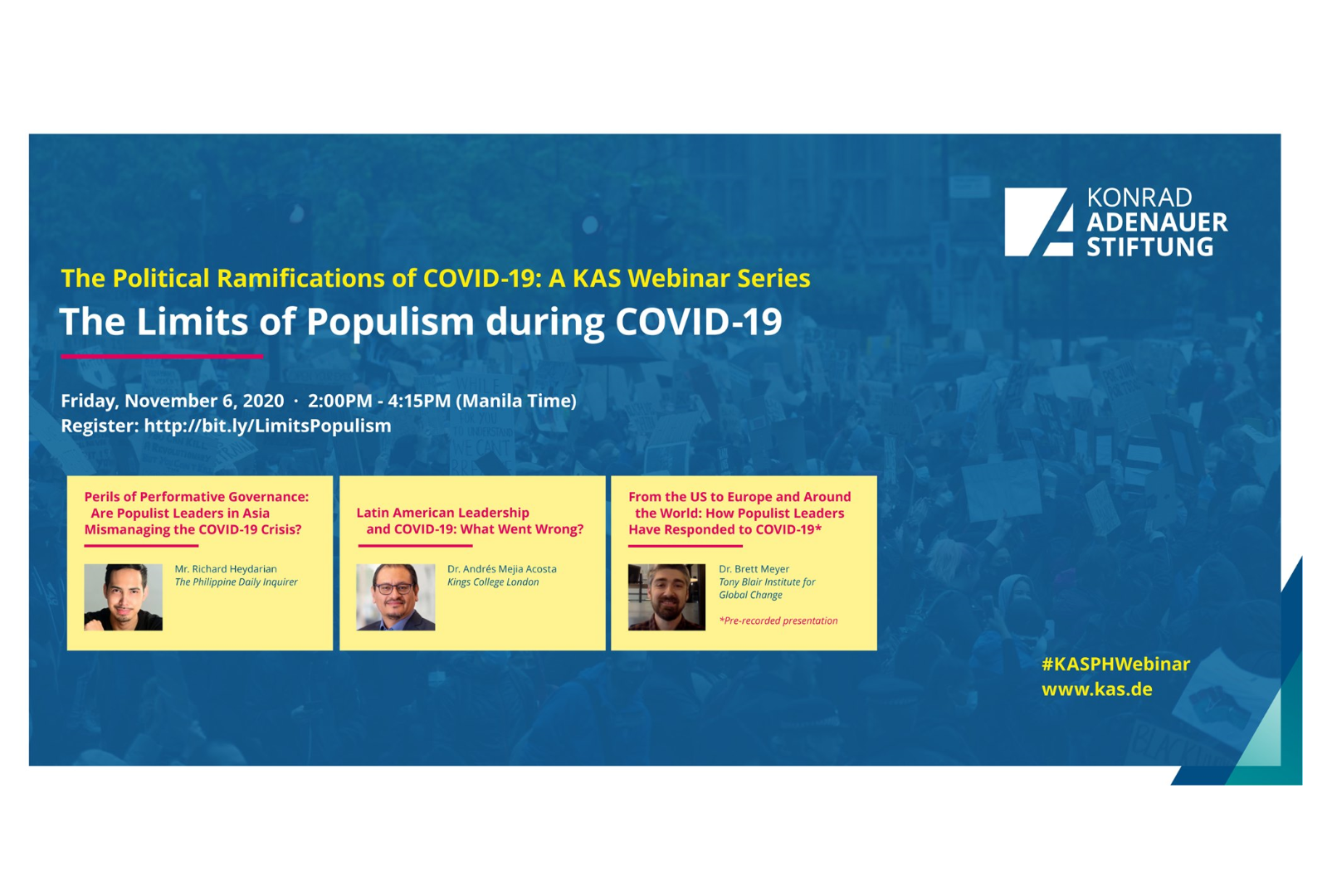 KONRAD ADENAUER STIFTUNG

The Political Ramifications of COVID-19: A KAS Webinar Series

The Limits of Populism during COVID-19

Friday, November 6, 2020 · 2:00PM - 4:15PM (Manila Time)
Register: http://bit.ly/LimitsPopulism

Perils of Performative Governance: Are Populist Leaders in Asia Mismanaging the COVID-19 Crisis?

Mr. Richard Heydarian
The Philippine Daily Inquirer

Latin American Leadership and COVID-19: What Went Wrong?

Dr. Andrés Mejia Acosta
Kings College London

From the US to Europe and Around the World: How Populist Leaders Have Responded to COVID-19*

Dr. Brett Meyer
Tony Blair Institute for Global Change

*Pre-recorded presentation

#KASPHWebinar
www.kas.de